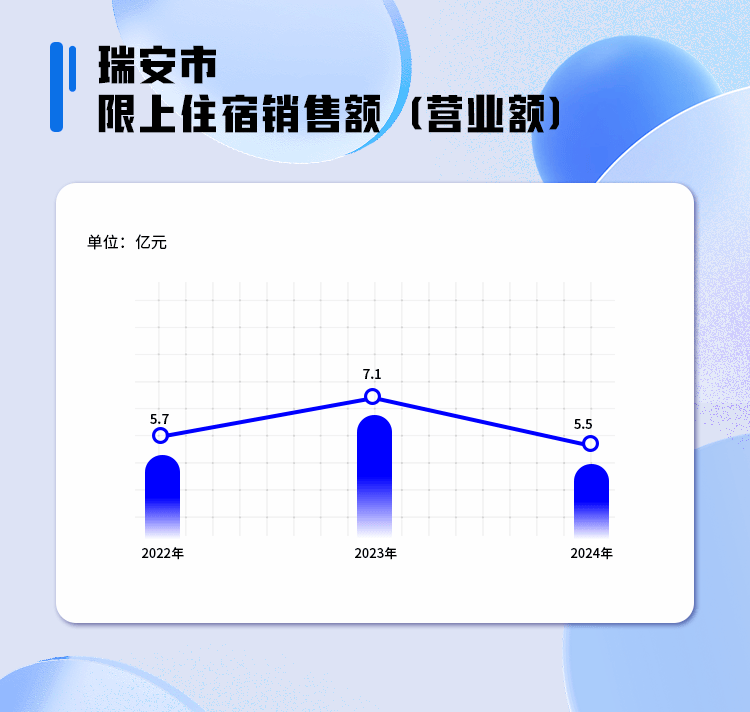 瑞安市
限上住宿销售额（营业额）

单位：亿元

5.7
7.1
5.5

2022年
2023年
2024年